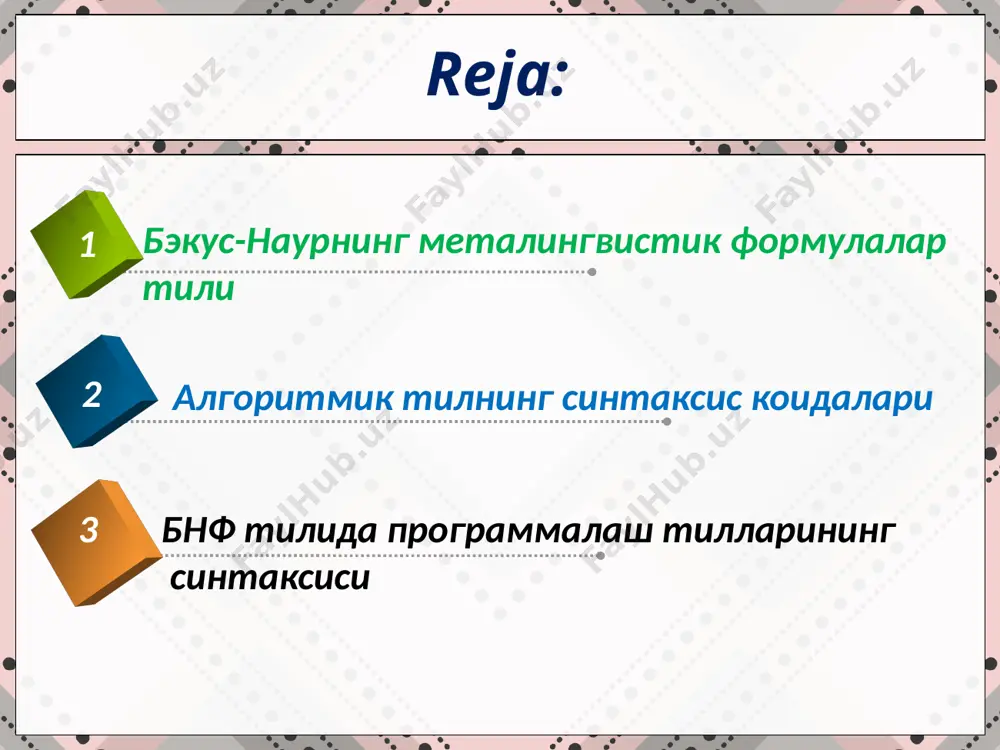 Reja:

1 Бэкус-Наурнинг металингвистик формулалар тили

2 Алгоритмик тилнинг синтаксис коидалари

3 БНФ тилида программалаш тилларининг синтаксиси

FaylHub.uz